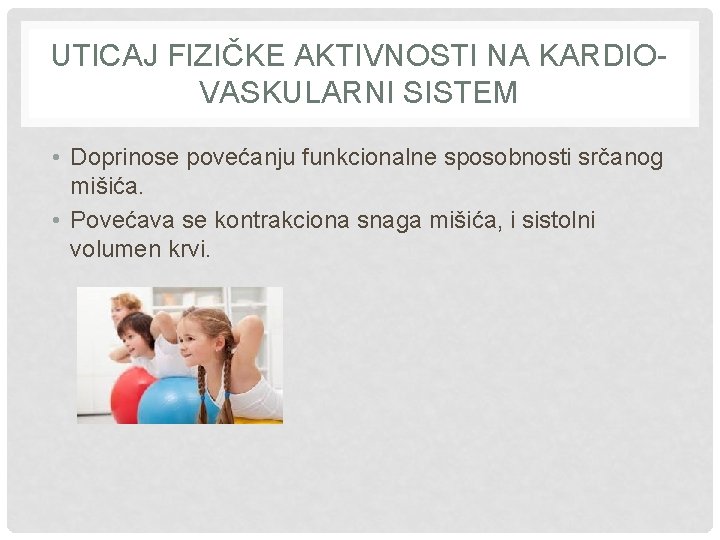 UTICAJ FIZIČKE AKTIVNOSTI NA KARDIO-VASKULARNI SISTEM

• Doprinose povećanju funkcionalne sposobnosti srčanog mišića.
• Povećava se kontrakciona snaga mišića, i sistolni volumen krvi.